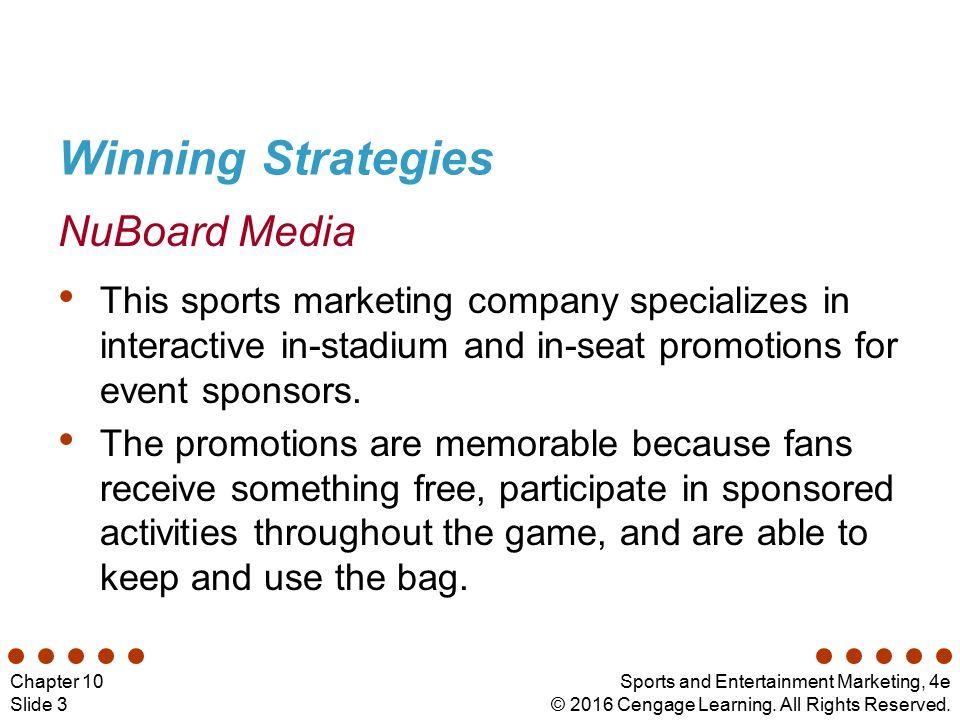 Winning Strategies

NuBoard Media

• This sports marketing company specializes in interactive in-stadium and in-seat promotions for event sponsors.

• The promotions are memorable because fans receive something free, participate in sponsored activities throughout the game, and are able to keep and use the bag.

Chapter 10
Slide 3

Sports and Entertainment Marketing, 4e
© 2016 Cengage Learning. All Rights Reserved.